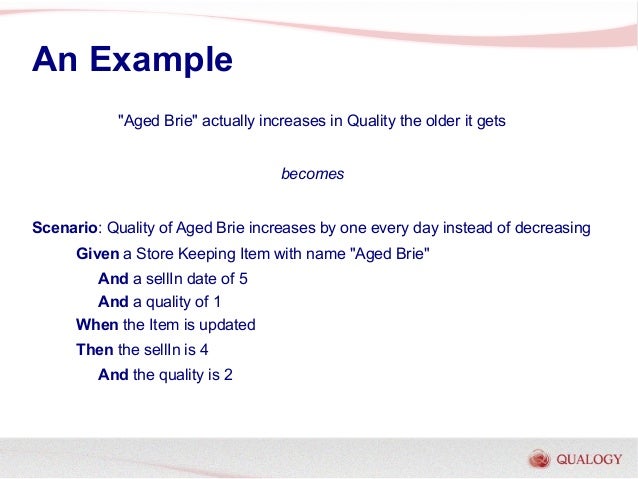 An Example

"Aged Brie" actually increases in Quality the older it gets

becomes

Scenario: Quality of Aged Brie increases by one every day instead of decreasing
Given a Store Keeping Item with name "Aged Brie"
And a sellIn date of 5
And a quality of 1
When the Item is updated
Then the sellIn is 4
And the quality is 2

QUALOGY